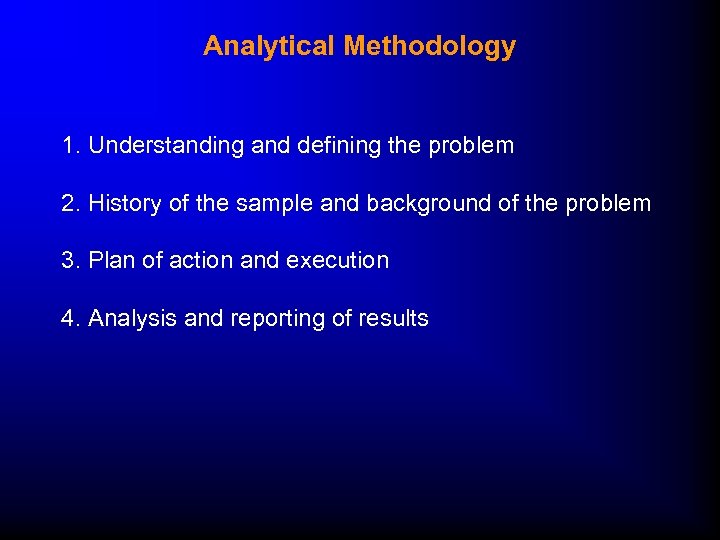 Analytical Methodology

1. Understanding and defining the problem

2. History of the sample and background of the problem

3. Plan of action and execution

4. Analysis and reporting of results